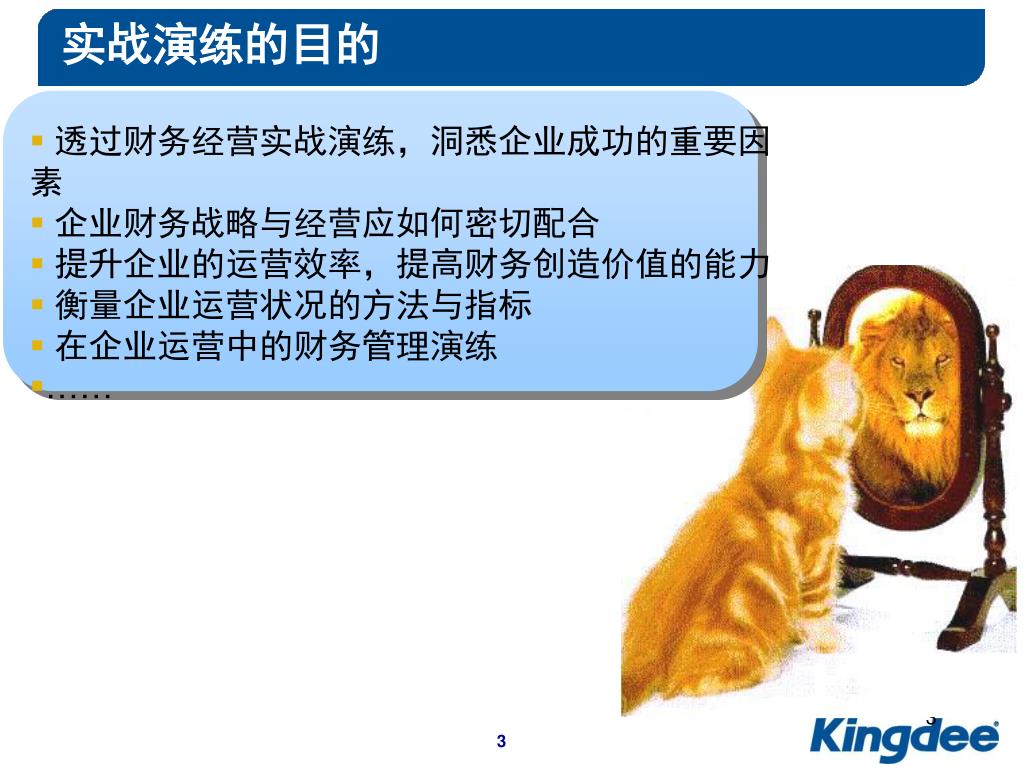 实战演练的目的

▪ 透过财务经营实战演练，洞悉企业成功的重要因素
▪ 企业财务战略与经营应如何密切配合
▪ 提升企业的运营效率，提高财务创造价值的能力
▪ 衡量企业运营状况的方法与指标
▪ 在企业运营中的财务管理演练
▪ ……

3

3

Kingdee